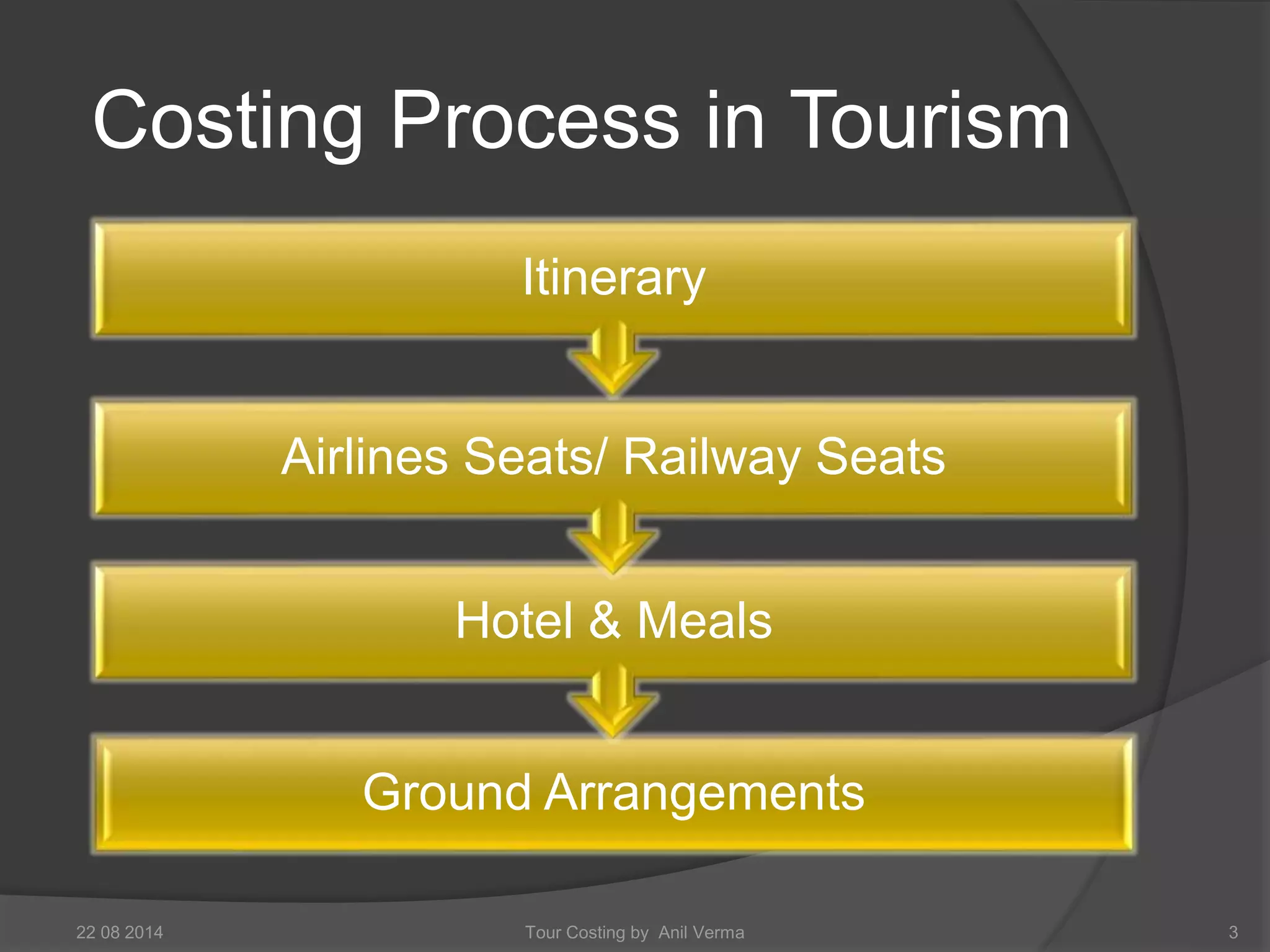 Costing Process in Tourism

Itinerary

Airlines Seats/ Railway Seats

Hotel & Meals

Ground Arrangements

22 08 2014

Tour Costing by Anil Verma

3